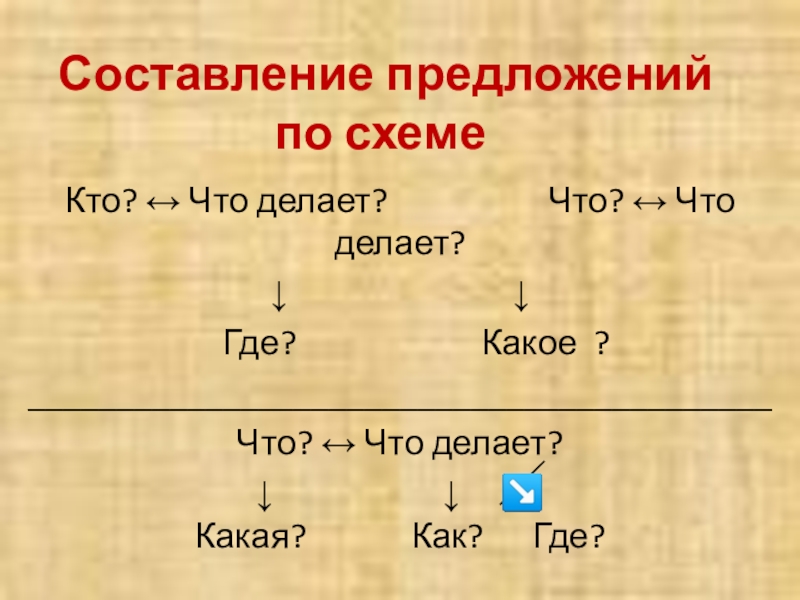 Составление предложений по схеме

Кто? ↔ Что делает? Что? ↔ Что делает?

↓ ↓

Где? Какое ?

Что? ↔ Что делает?

↓ ↓ ↘

Какая? Как? Где?